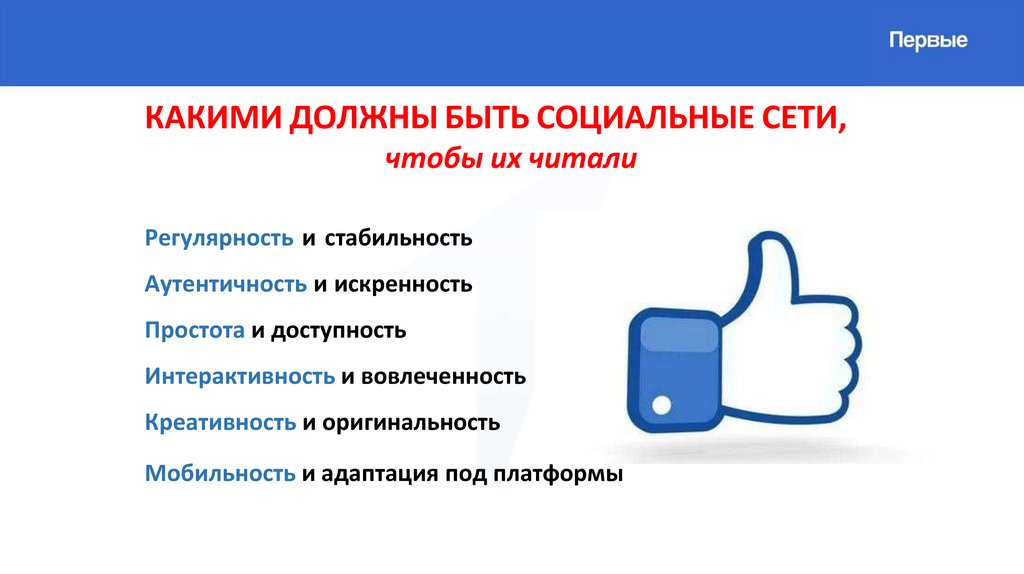 Первые

КАКИМИ ДОЛЖНЫ БЫТЬ СОЦИАЛЬНЫЕ СЕТИ,
чтобы их читали

Регулярность и стабильность

Аутентичность и искренность

Простота и доступность

Интерактивность и вовлеченность

Креативность и оригинальность

Мобильность и адаптация под платформы